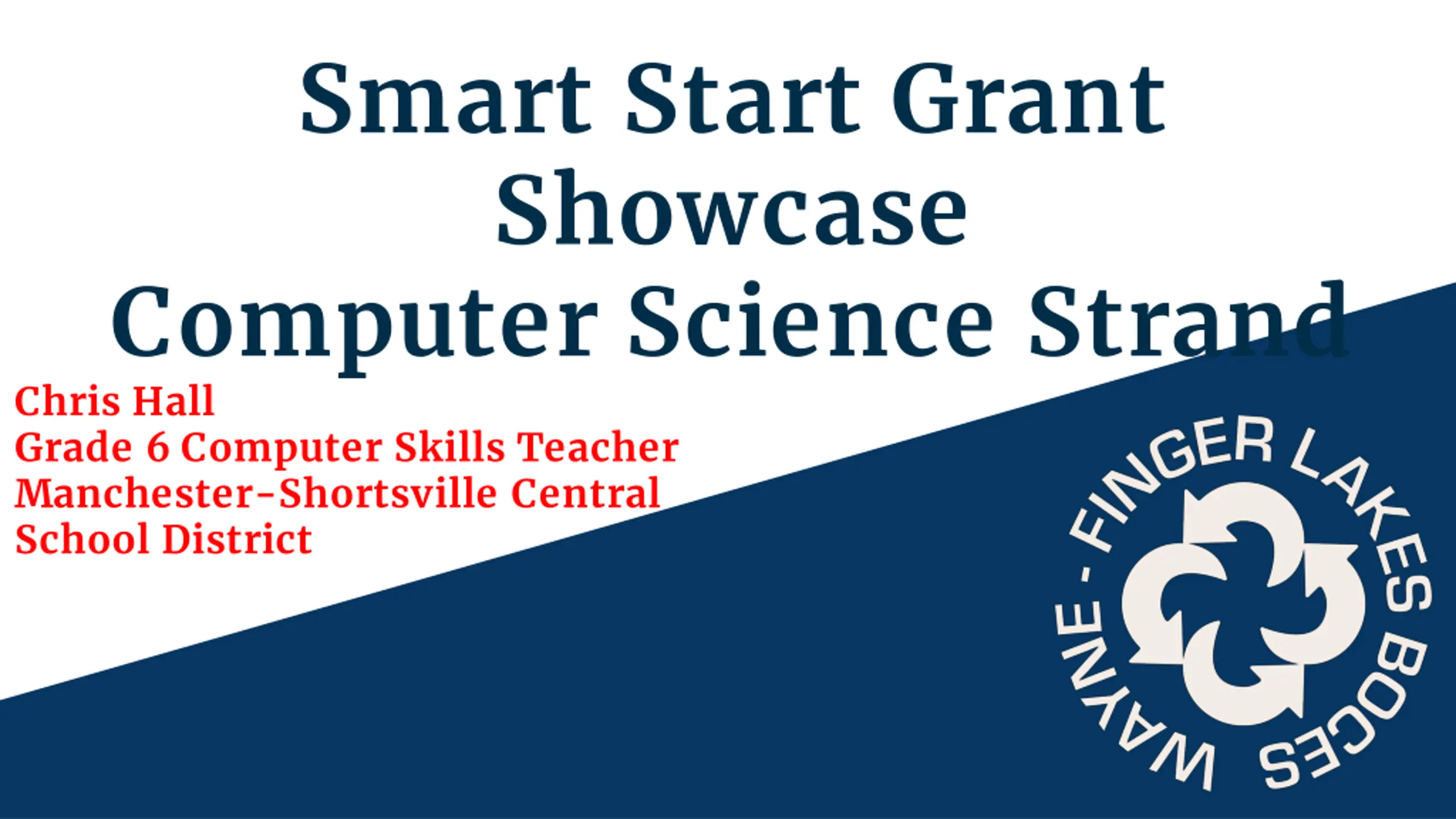 Smart Start Grant
Showcase
Computer Science Strand

Chris Hall
Grade 6 Computer Skills Teacher
Manchester-Shortsville Central School District

WAYNE - FINGER LAKES BOCES